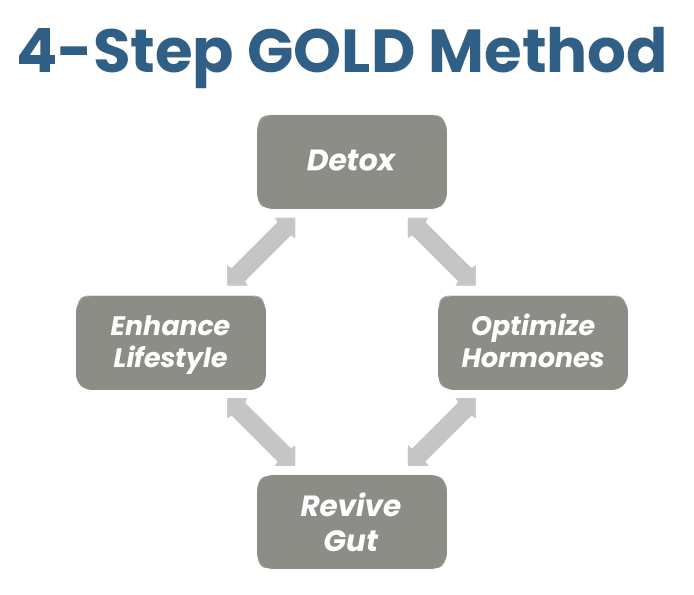 4-Step GOLD Method

Detox

Enhance Lifestyle

Optimize Hormones

Revive Gut